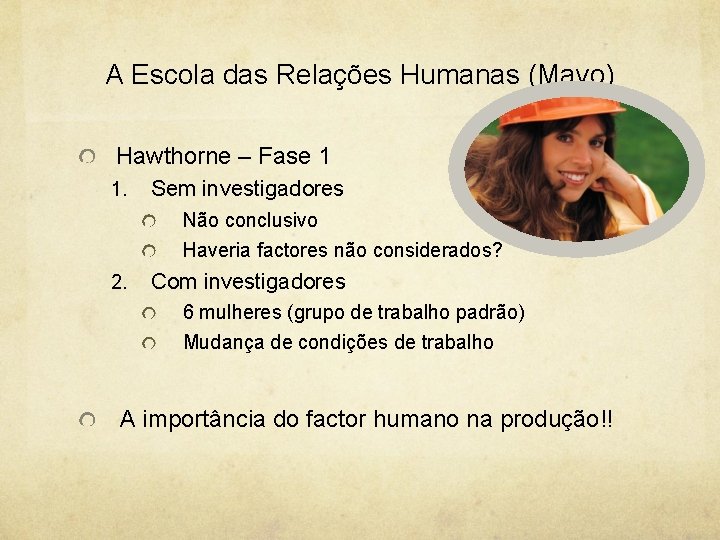 A Escola das Relações Humanas (Mayo)

Hawthorne – Fase 1

1. Sem investigadores
   Não conclusivo
   Haveria factores não considerados?
2. Com investigadores
   6 mulheres (grupo de trabalho padrão)
   Mudança de condições de trabalho

A importância do factor humano na produção!!